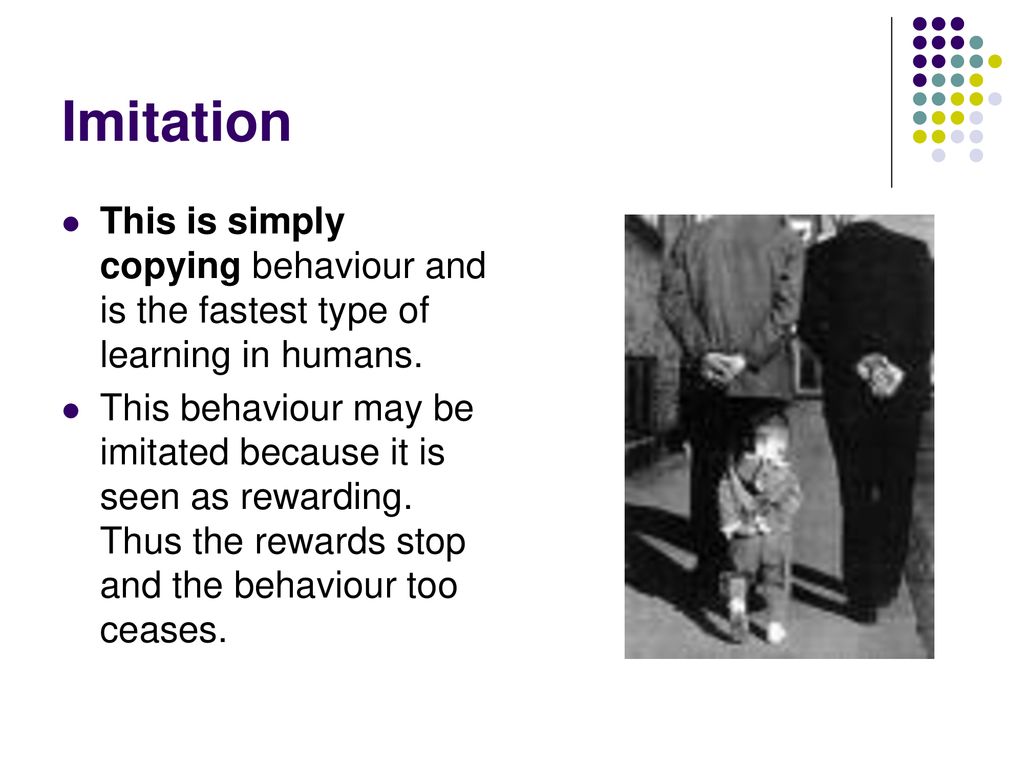 Imitation

This is simply copying behaviour and is the fastest type of learning in humans.

This behaviour may be imitated because it is seen as rewarding. Thus the rewards stop and the behaviour too ceases.